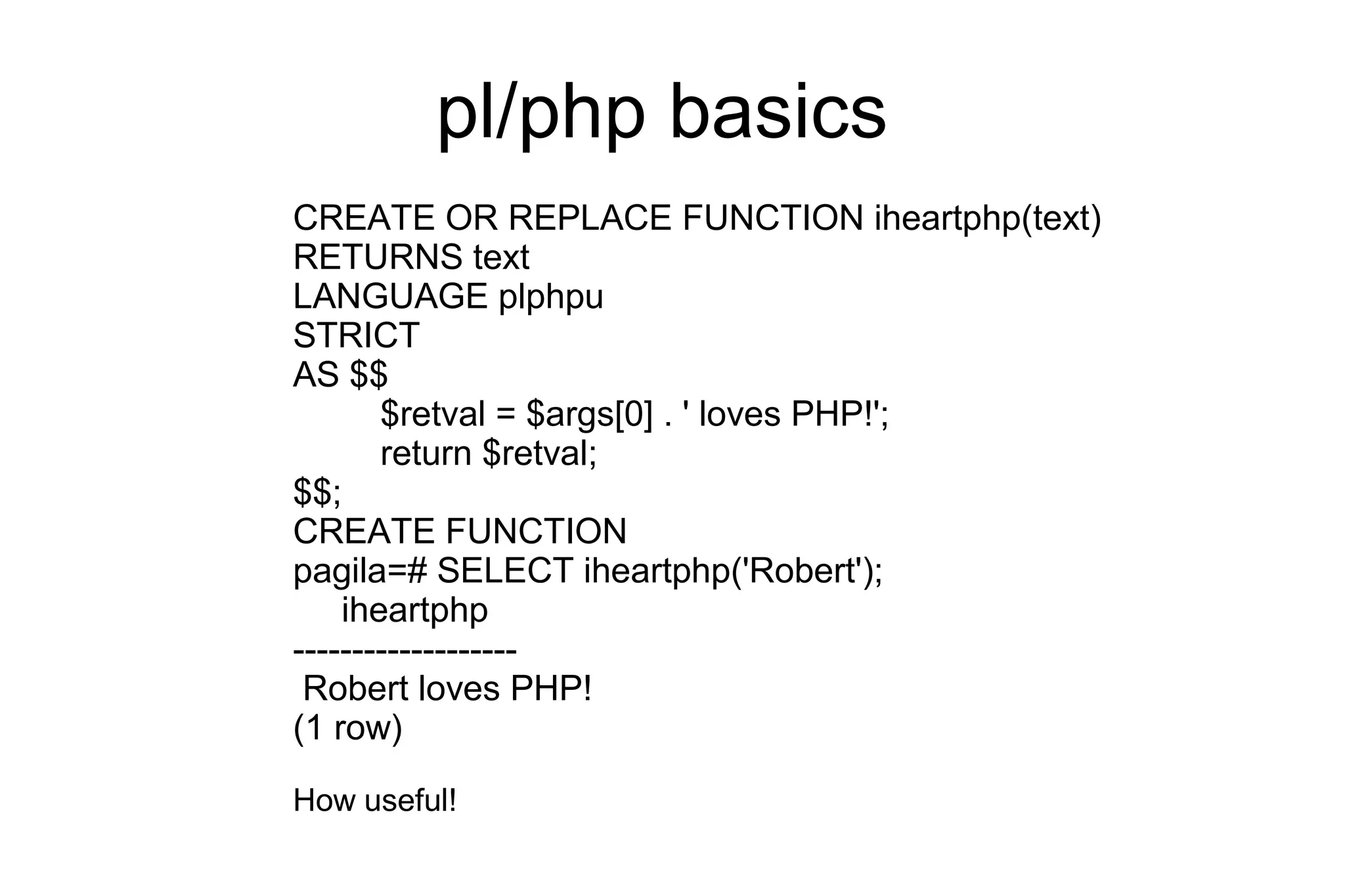 pl/php basics

CREATE OR REPLACE FUNCTION iheartphp(text)
RETURNS text
LANGUAGE plphpu
STRICT
AS $$
        $retval = $args[0] . ' loves PHP!';
        return $retval;
$$;
CREATE FUNCTION
pagila=# SELECT iheartphp('Robert');
    iheartphp
-------------------
 Robert loves PHP!
(1 row)

How useful!